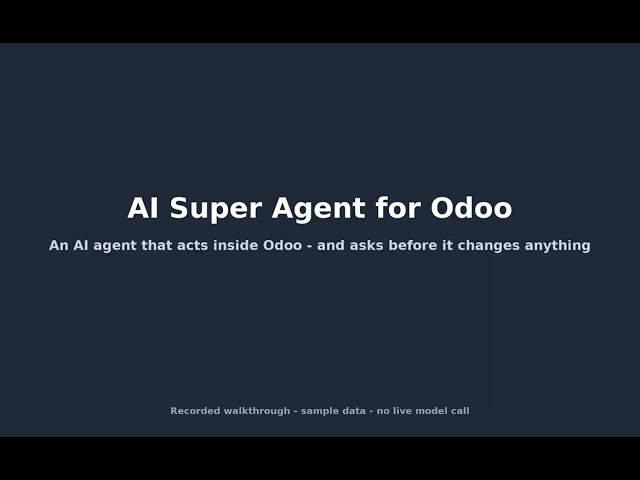 AI Super Agent for Odoo

An AI agent that acts inside Odoo - and asks before it changes anything

Recorded walkthrough - sample data - no live model call